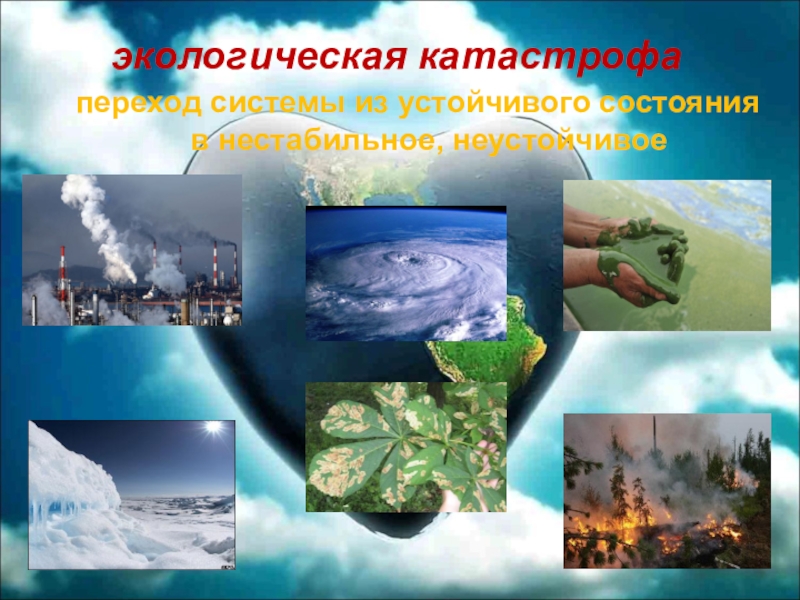 экологическая катастрофа

переход системы из устойчивого состояния в нестабильное, неустойчивое